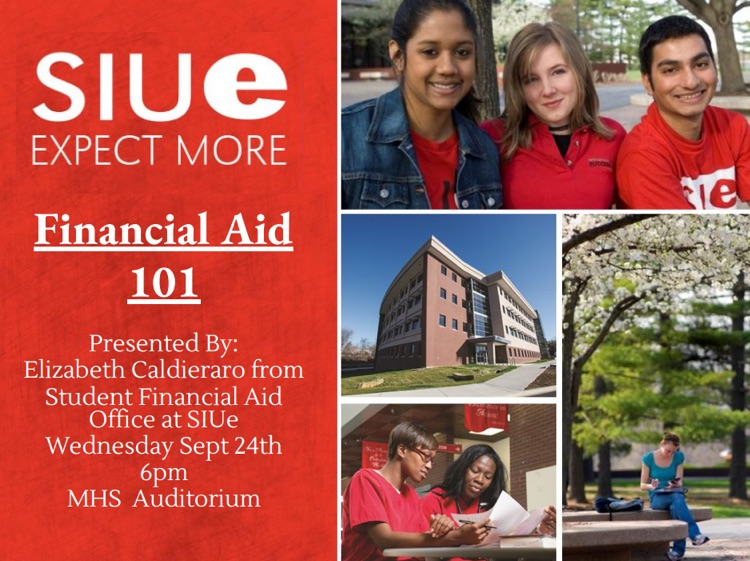 SIUe
EXPECT MORE

Financial Aid 101

Presented By:
Elizabeth Caldieraro from Student Financial Aid Office at SIUe
Wednesday Sept 24th
6pm
MHS Auditorium